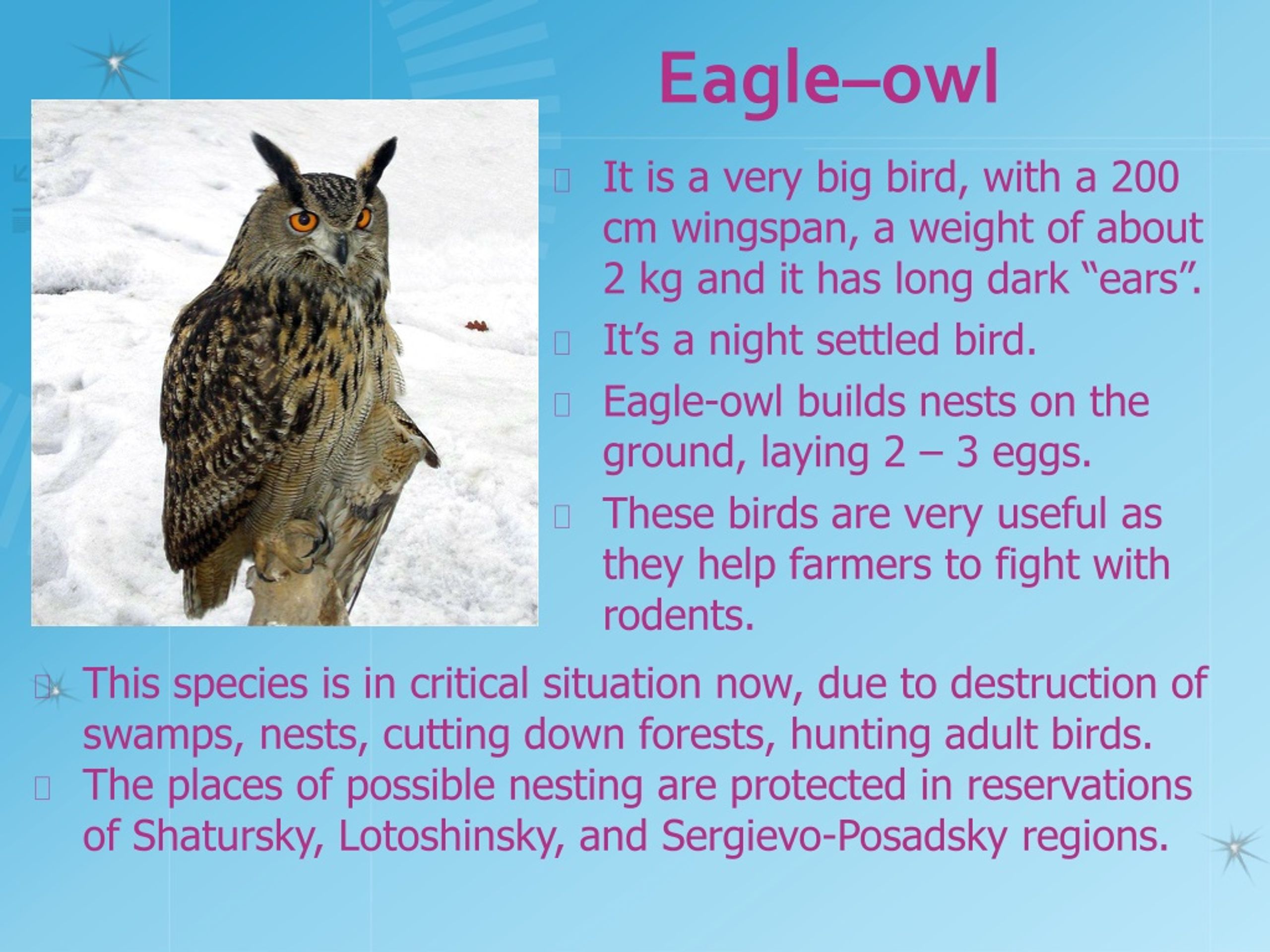 Eagle–owl

It is a very big bird, with a 200 cm wingspan, a weight of about 2 kg and it has long dark “ears”.

It’s a night settled bird.

Eagle-owl builds nests on the ground, laying 2 – 3 eggs.

These birds are very useful as they help farmers to fight with rodents.

This species is in critical situation now, due to destruction of swamps, nests, cutting down forests, hunting adult birds.

The places of possible nesting are protected in reservations of Shatursky, Lotoshinsky, and Sergievo-Posadsky regions.